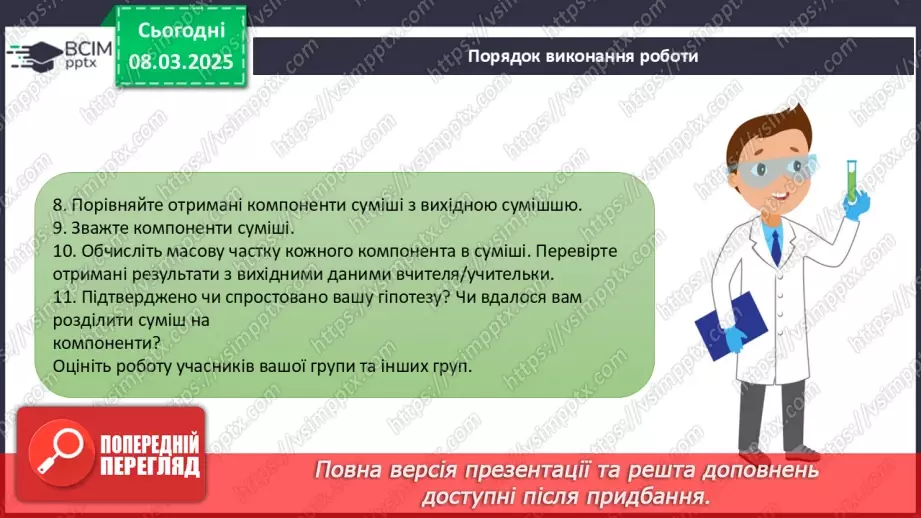 ВСІМ pptx

Сьогодні 08.03.2025

Порядок виконання роботи

8. Порівняйте отримані компоненти суміші з вихідною сумішшю.
9. Зважте компоненти суміші.
10. Обчисліть масову частку кожного компонента в суміші. Перевірте отримані результати з вихідними даними вчителя/учительки.
11. Підтверджено чи спростовано вашу гіпотезу? Чи вдалося вам розділити суміш на
компоненти?
Оцініть роботу учасників вашої групи та інших груп.

ПОПЕРЕДНІЙ ПЕРЕГЛЯД

Повна версія презентації та решта доповнень доступні після придбання.

https://vsimpptx.com